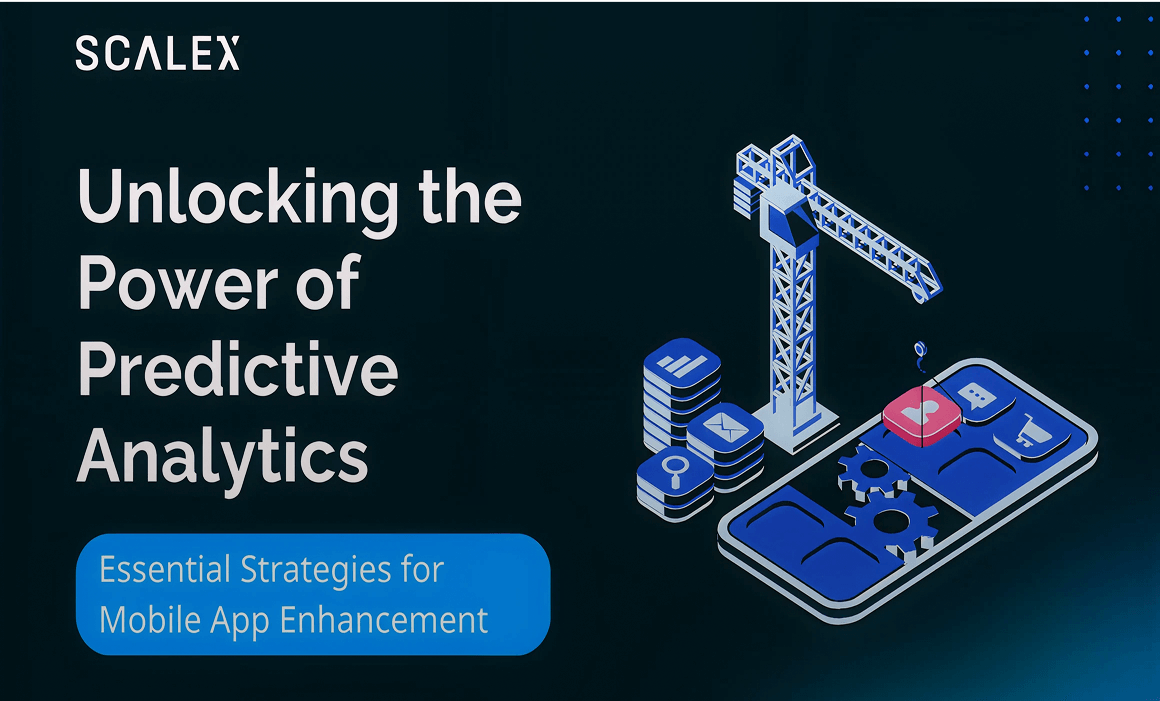 SCALEX

Unlocking the Power of Predictive Analytics

Essential Strategies for Mobile App Enhancement